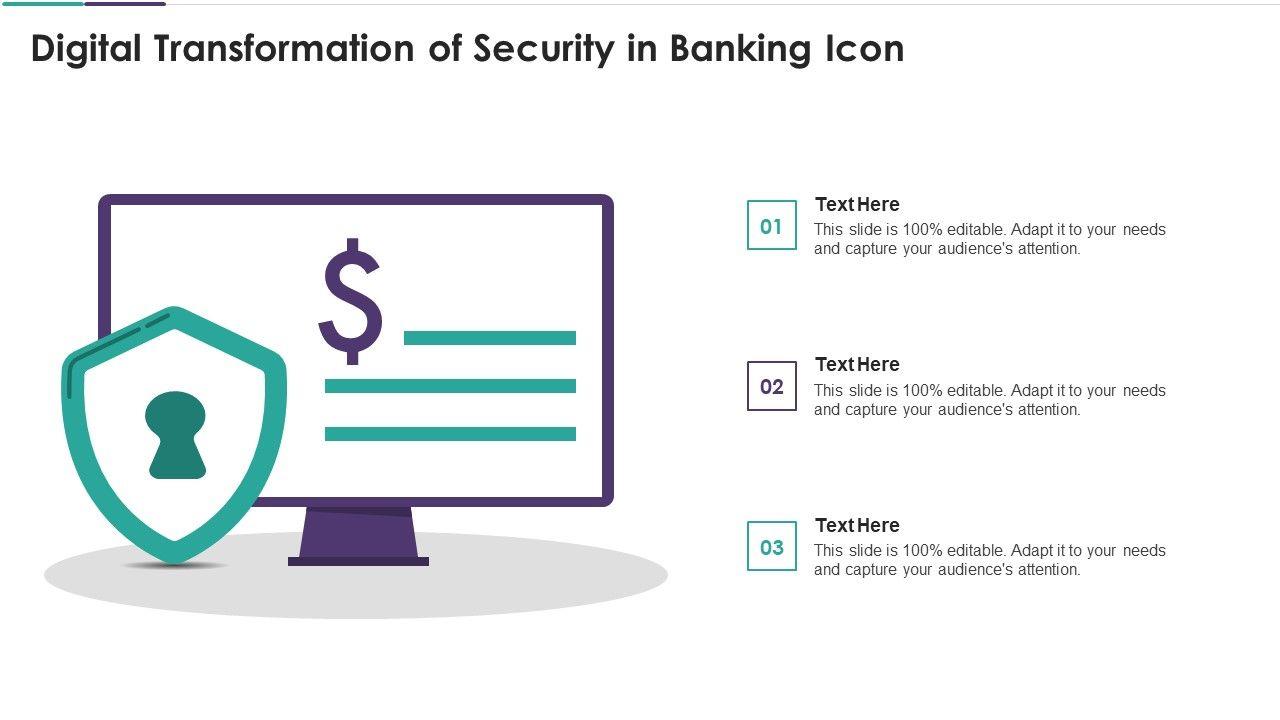 Digital Transformation of Security in Banking Icon

$

01

Text Here

This slide is 100% editable. Adapt it to your needs and capture your audience's attention.

02

Text Here

This slide is 100% editable. Adapt it to your needs and capture your audience's attention.

03

Text Here

This slide is 100% editable. Adapt it to your needs and capture your audience's attention.